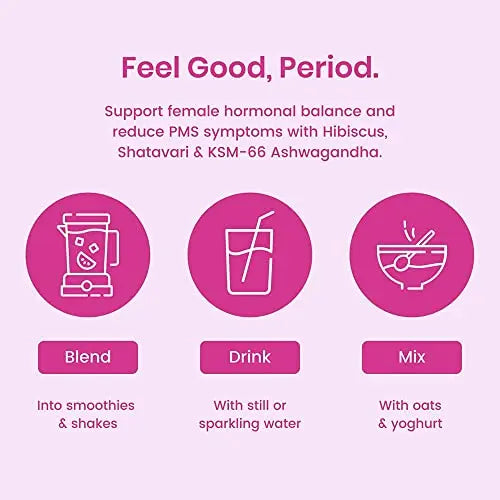 Feel Good, Period.

Support female hormonal balance and reduce PMS symptoms with Hibiscus, Shatavari & KSM-66 Ashwagandha.

Blend

Into smoothies & shakes

Drink

With still or sparkling water

Mix

With oats & yoghurt